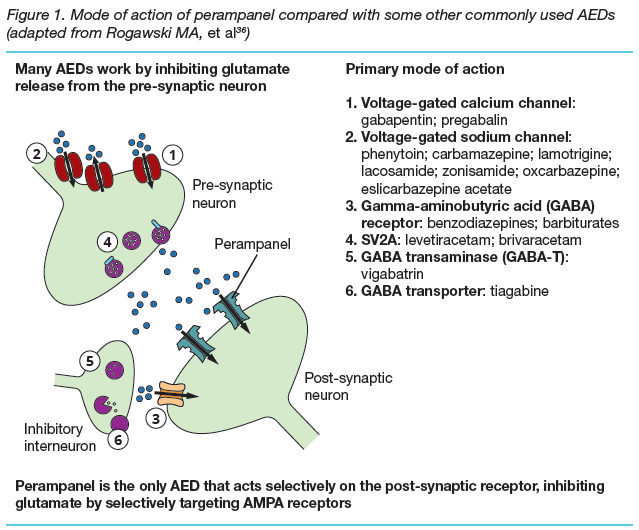 Figure 1. Mode of action of perampanel compared with some other commonly used AEDs (adapted from Rogawski MA, et al$^{36}$)

Many AEDs work by inhibiting glutamate release from the pre-synaptic neuron

2

1

Pre-synaptic neuron

4

Perampanel

5

Post-synaptic neuron

3

Inhibitory interneuron

6

Primary mode of action

1. Voltage-gated calcium channel: gabapentin; pregabalin
2. Voltage-gated sodium channel: phenytoin; carbamazepine; lamotrigine; lacosamide; zonisamide; oxcarbazepine; eslicarbazepine acetate
3. Gamma-aminobutyric acid (GABA) receptor: benzodiazepines; barbiturates
4. SV2A: levetiracetam; brivaracetam
5. GABA transaminase (GABA-T): vigabatrin
6. GABA transporter: tiagabine

Perampanel is the only AED that acts selectively on the post-synaptic receptor, inhibiting glutamate by selectively targeting AMPA receptors